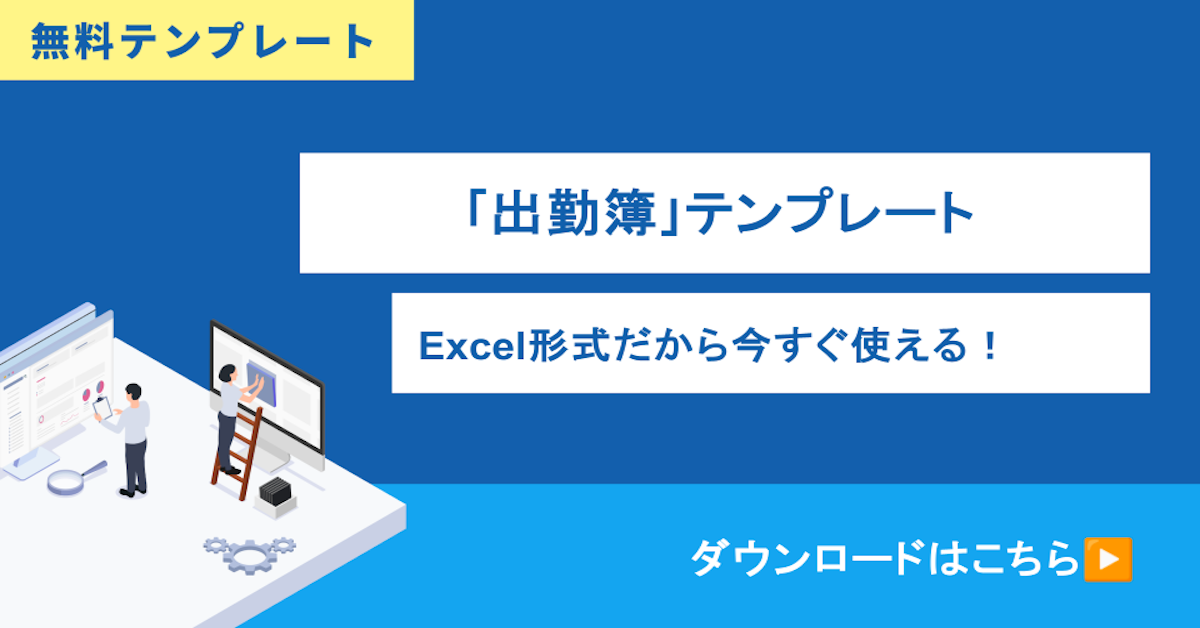 無料テンプレート

「出勤簿」テンプレート

Excel形式だから今すぐ使える！

ダウンロードはこちら▶️